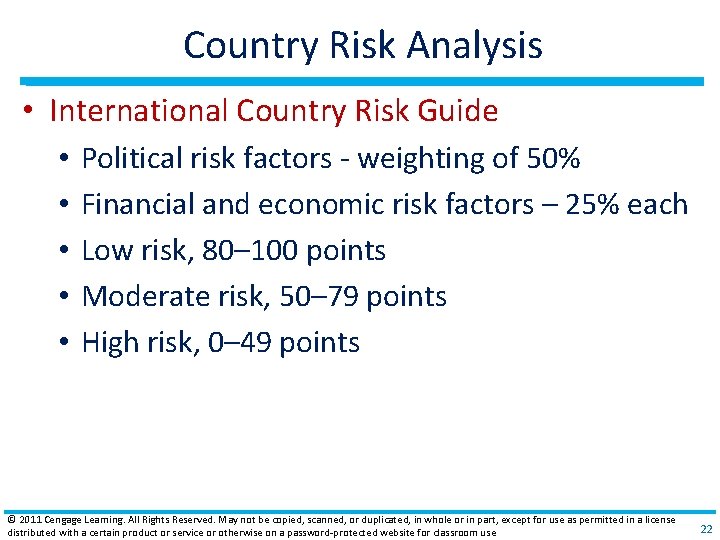 Country Risk Analysis

• International Country Risk Guide

• Political risk factors - weighting of 50%

• Financial and economic risk factors – 25% each

• Low risk, 80–100 points

• Moderate risk, 50–79 points

• High risk, 0–49 points

© 2011 Cengage Learning. All Rights Reserved. May not be copied, scanned, or duplicated, in whole or in part, except for use as permitted in a license distributed with a certain product or service or otherwise on a password-protected website for classroom use

22